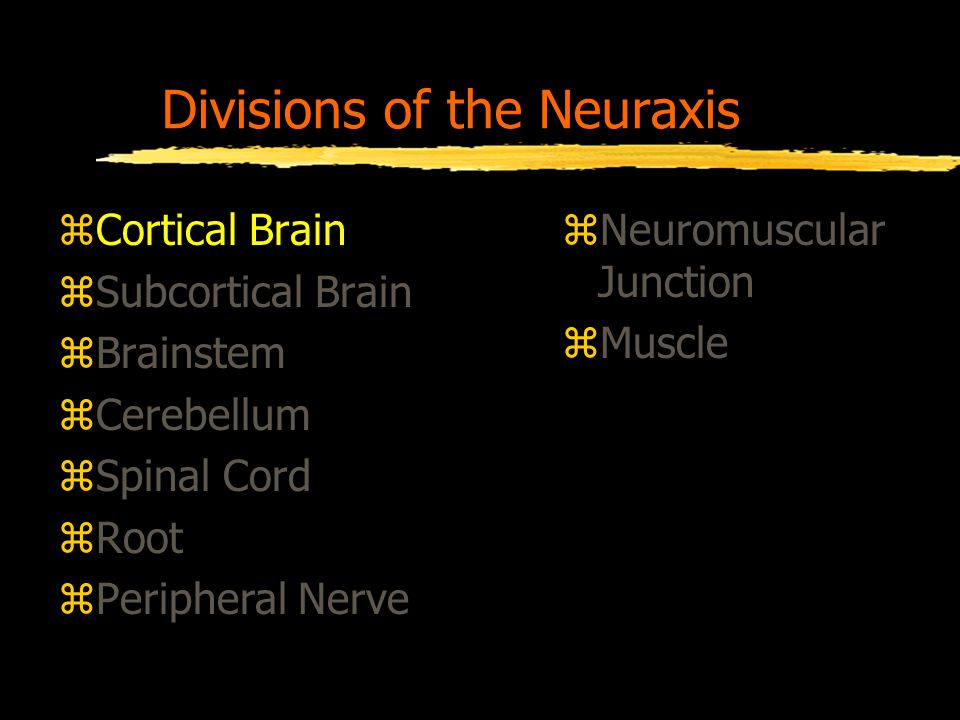 Divisions of the Neuraxis

⌘Cortical Brain
⌘Subcortical Brain
⌘Brainstem
⌘Cerebellum
⌘Spinal Cord
⌘Root
⌘Peripheral Nerve

⌘Neuromuscular Junction
⌘Muscle